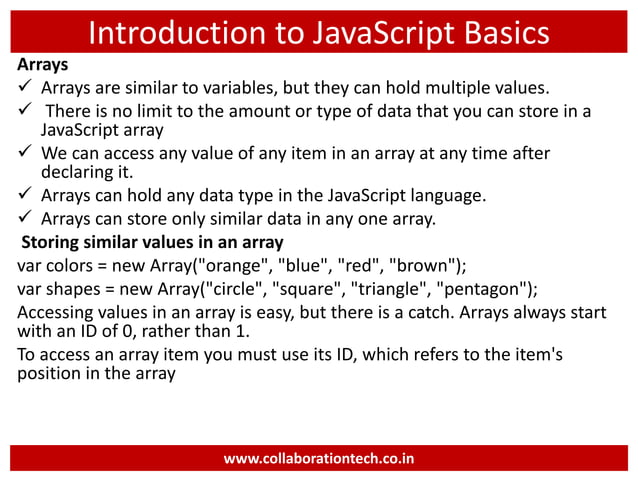 Introduction to JavaScript Basics

Arrays

✓ Arrays are similar to variables, but they can hold multiple values.

✓ There is no limit to the amount or type of data that you can store in a JavaScript array

✓ We can access any value of any item in an array at any time after declaring it.

✓ Arrays can hold any data type in the JavaScript language.

✓ Arrays can store only similar data in any one array.

Storing similar values in an array

var colors = new Array("orange", "blue", "red", "brown");

var shapes = new Array("circle", "square", "triangle", "pentagon");

Accessing values in an array is easy, but there is a catch. Arrays always start with an ID of 0, rather than 1.

To access an array item you must use its ID, which refers to the item's position in the array

www.collaborationtech.co.in